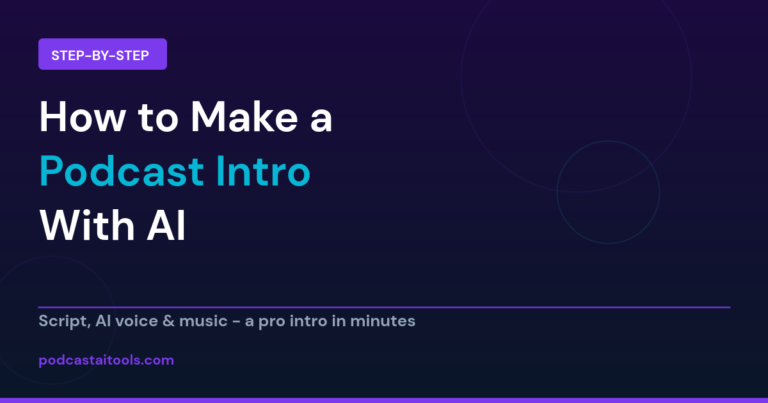 STEP-BY-STEP

How to Make a Podcast Intro With AI

Script, AI voice & music - a pro intro in minutes

podcastaitools.com